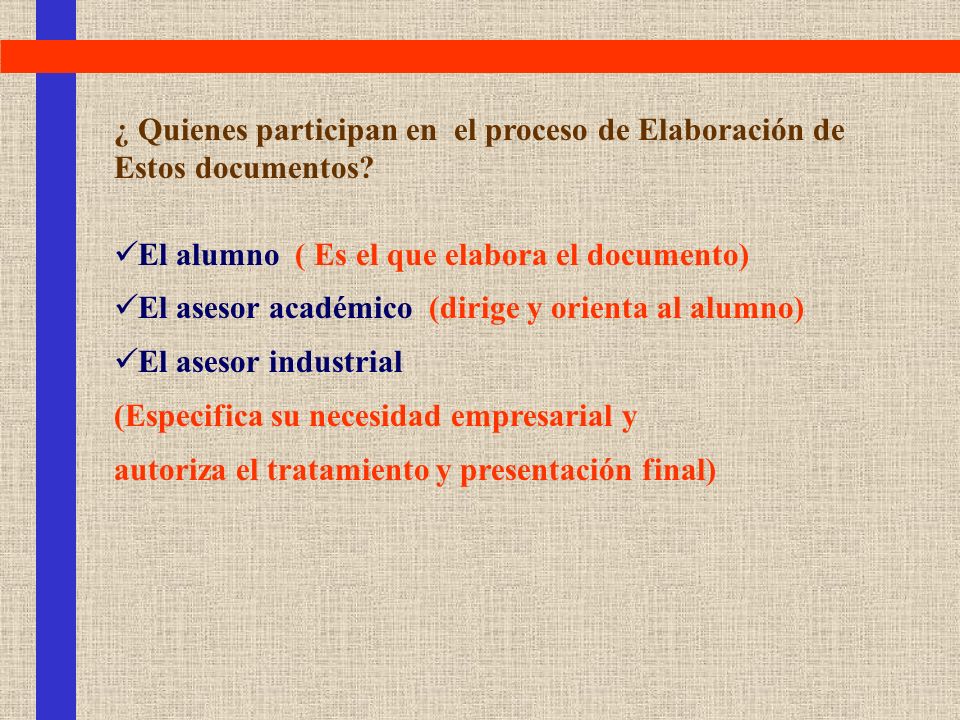 ¿ Quienes participan en el proceso de Elaboración de Estos documentos?

✓El alumno ( Es el que elabora el documento)

✓El asesor académico (dirige y orienta al alumno)

✓El asesor industrial

(Especifica su necesidad empresarial y

autoriza el tratamiento y presentación final)